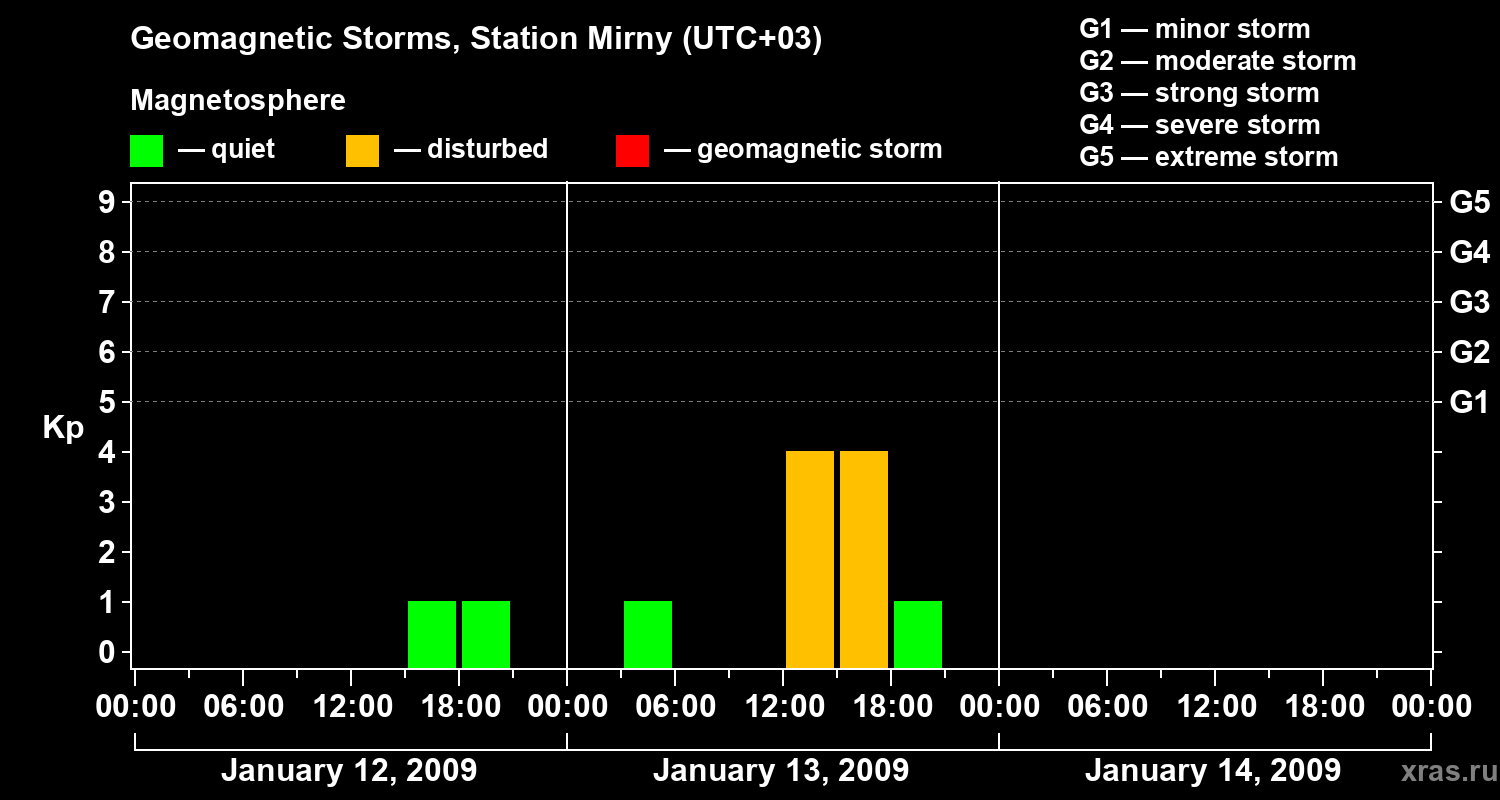 Geomagnetic Storms, Station Mirny (UTC+03)

Magnetosphere

— quiet — disturbed — geomagnetic storm

G1 — minor storm
G2 — moderate storm
G3 — strong storm
G4 — severe storm
G5 — extreme storm

Kp

9
8
7
6
5
4
3
2
1
0

G5
G4
G3
G2
G1

00:00 06:00 12:00 18:00 00:00 06:00 12:00 18:00 00:00 06:00 12:00 18:00 00:00

January 12, 2009 January 13, 2009 January 14, 2009

xras.ru